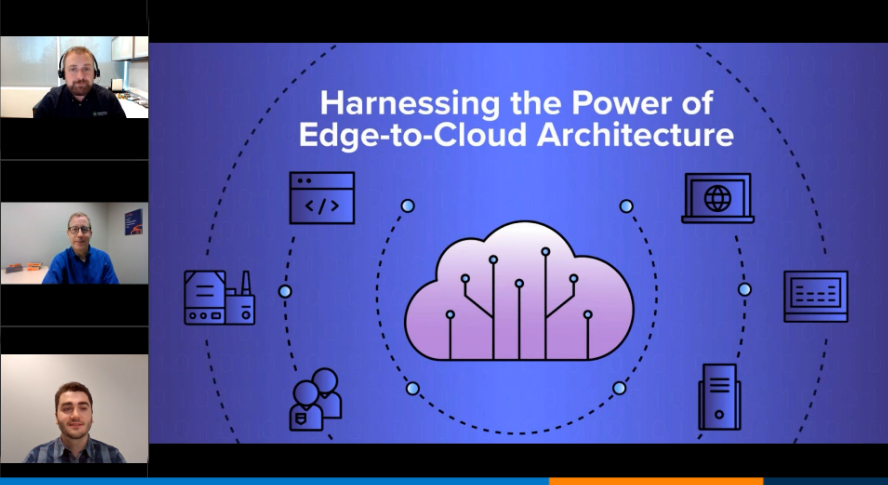 Harnessing the Power of Edge-to-Cloud Architecture

</>